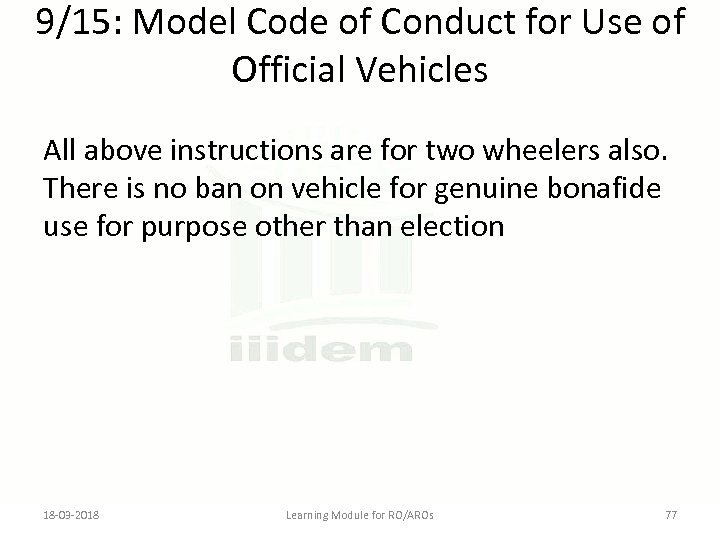 9/15: Model Code of Conduct for Use of Official Vehicles

All above instructions are for two wheelers also. There is no ban on vehicle for genuine bonafide use for purpose other than election

iiidem

18-03-2018

Learning Module for RO/AROs

77